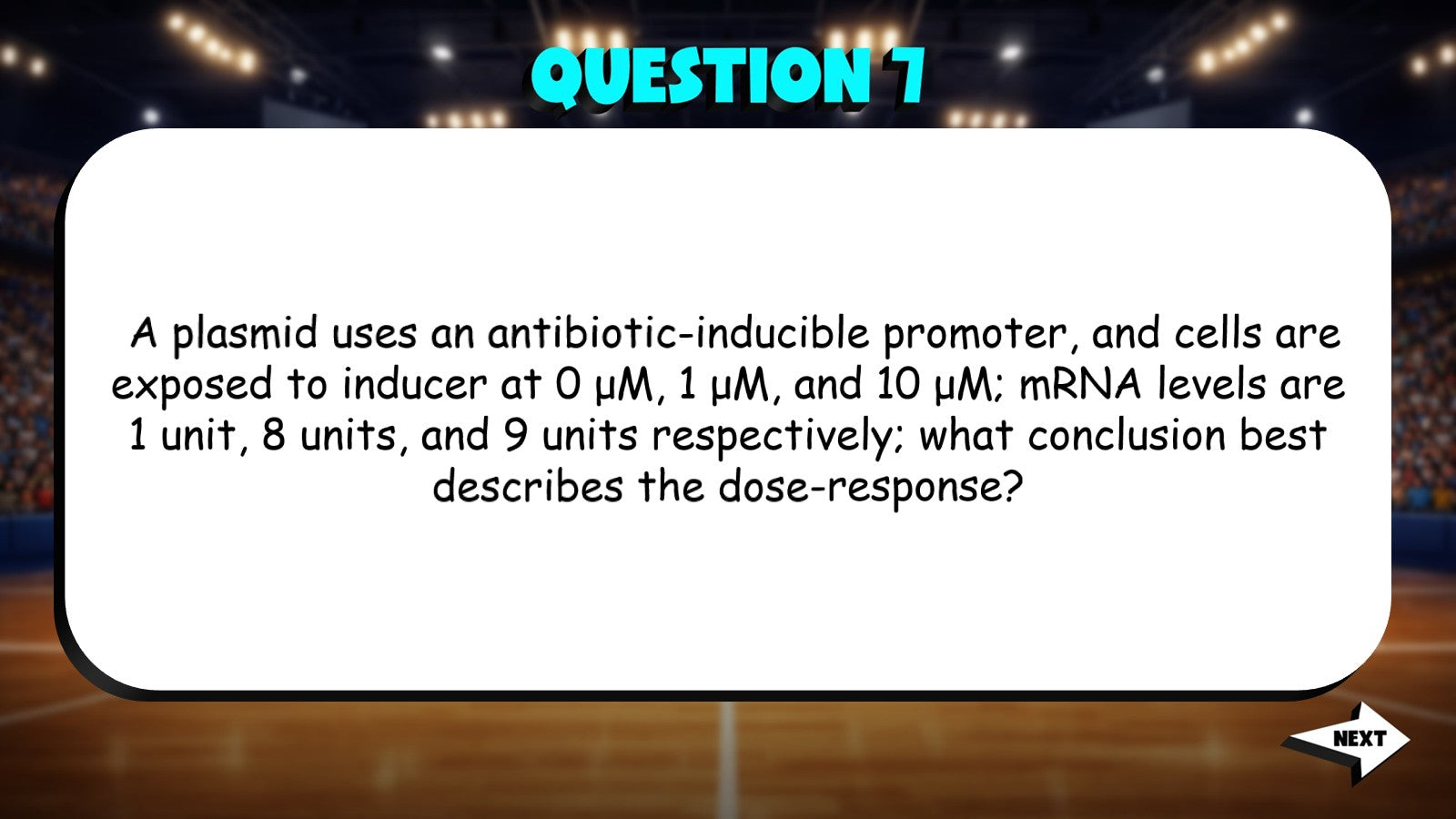 QUESTION 7

A plasmid uses an antibiotic-inducible promoter, and cells are exposed to inducer at 0 µM, 1 µM, and 10 µM; mRNA levels are 1 unit, 8 units, and 9 units respectively; what conclusion best describes the dose-response?

NEXT